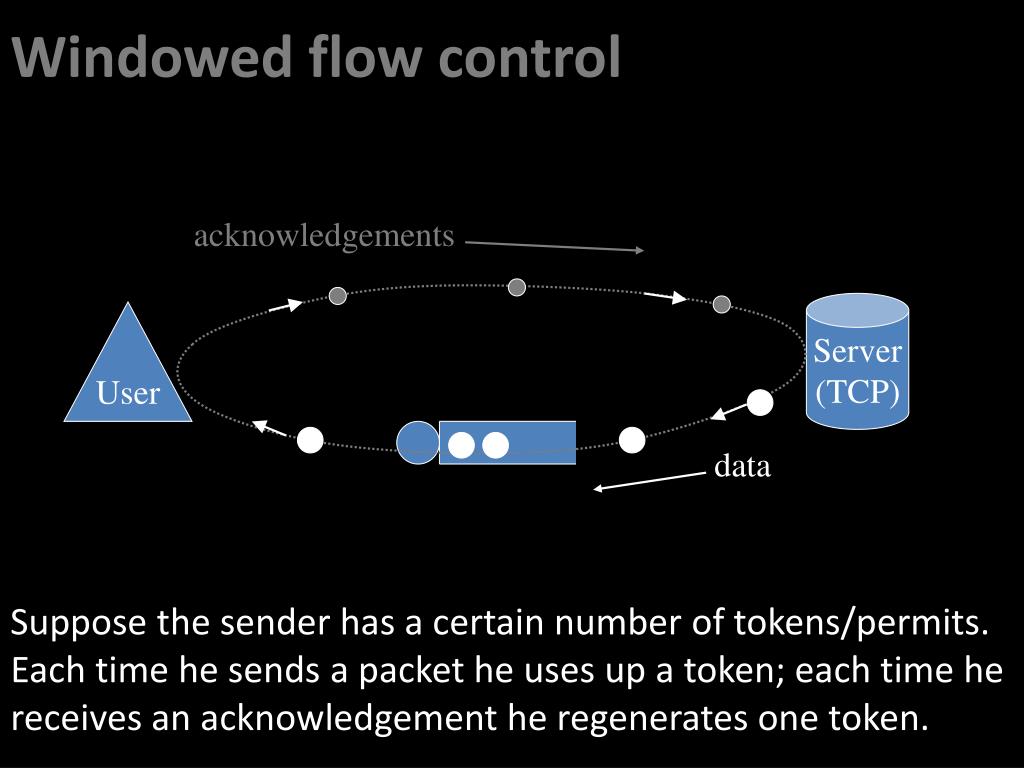 Windowed flow control

acknowledgements

User

Server (TCP)

data

Suppose the sender has a certain number of tokens/permits. Each time he sends a packet he uses up a token; each time he receives an acknowledgement he regenerates one token.